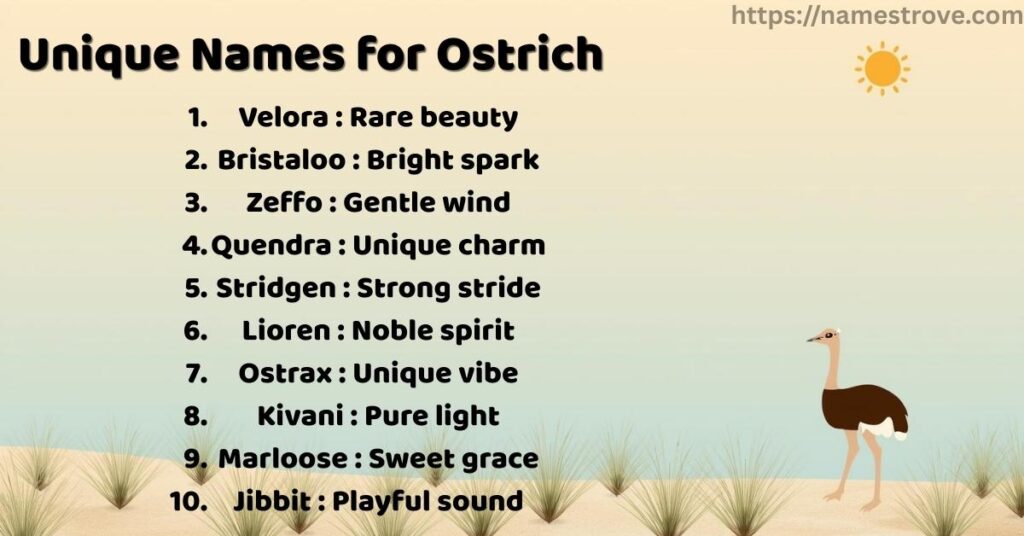 https://namestrove.com

Unique Names for Ostrich

1. Velora : Rare beauty
2. Bristaloo : Bright spark
3. Zeffo : Gentle wind
4. Quendra : Unique charm
5. Stridgen : Strong stride
6. Lioren : Noble spirit
7. Ostrax : Unique vibe
8. Kivani : Pure light
9. Marloose : Sweet grace
10. Jibbit : Playful sound